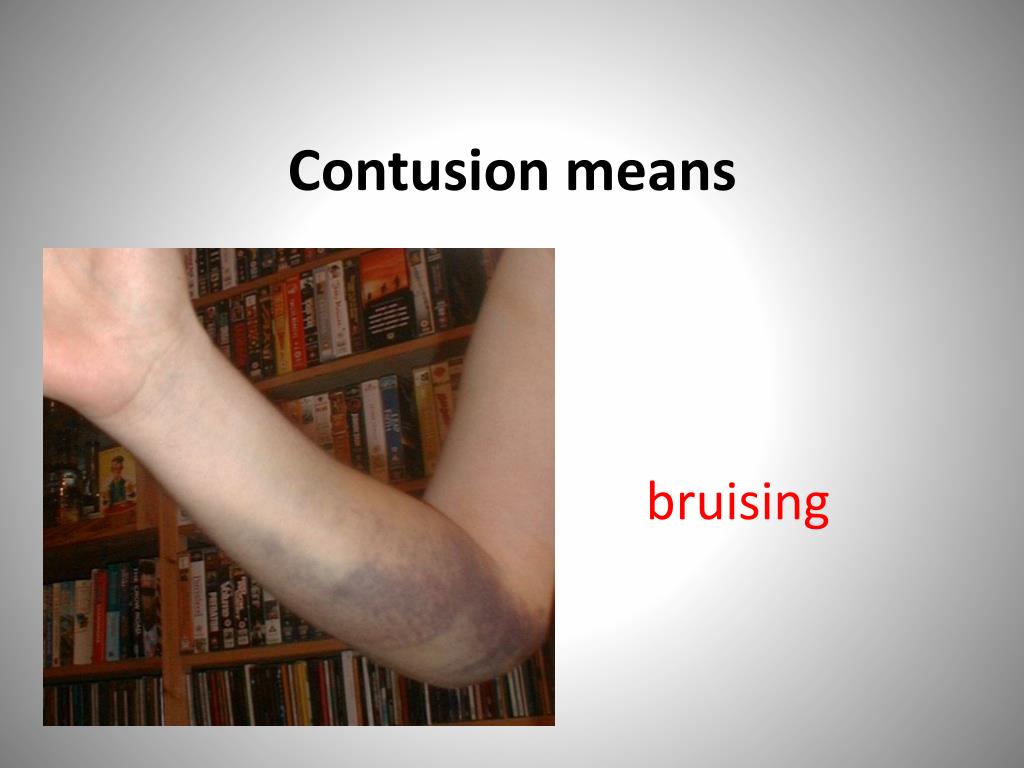 Contusion means

bruising